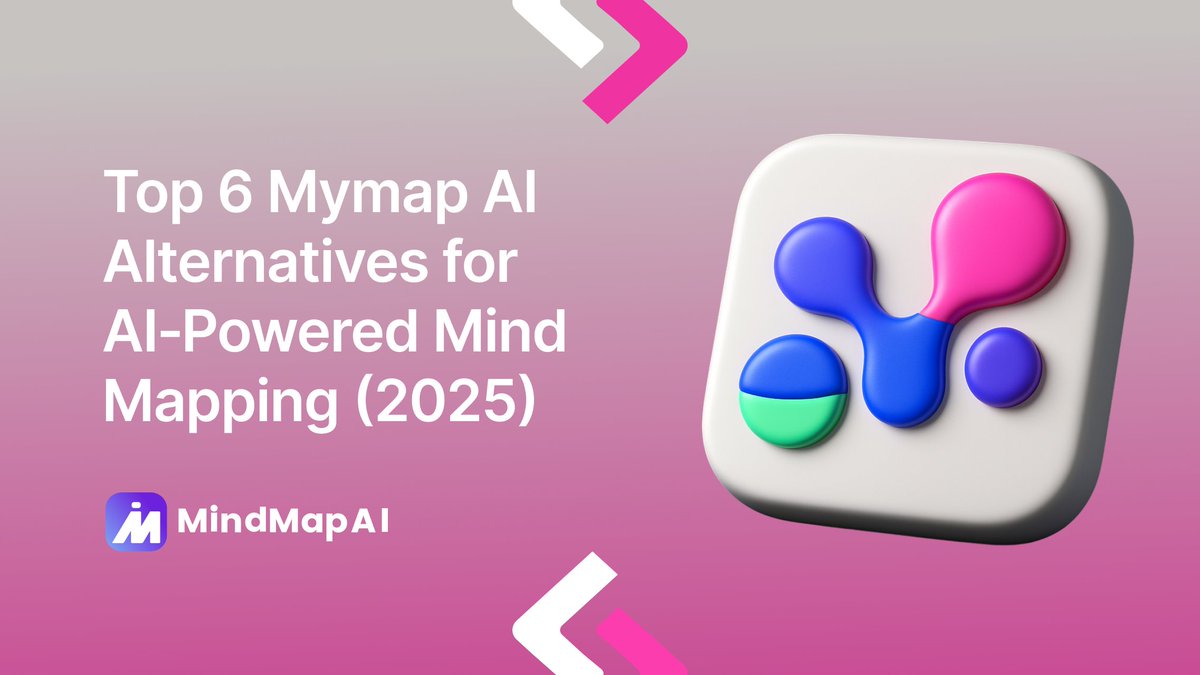 Top 6 Mymap AI Alternatives for AI-Powered Mind Mapping (2025)

MindMapAI